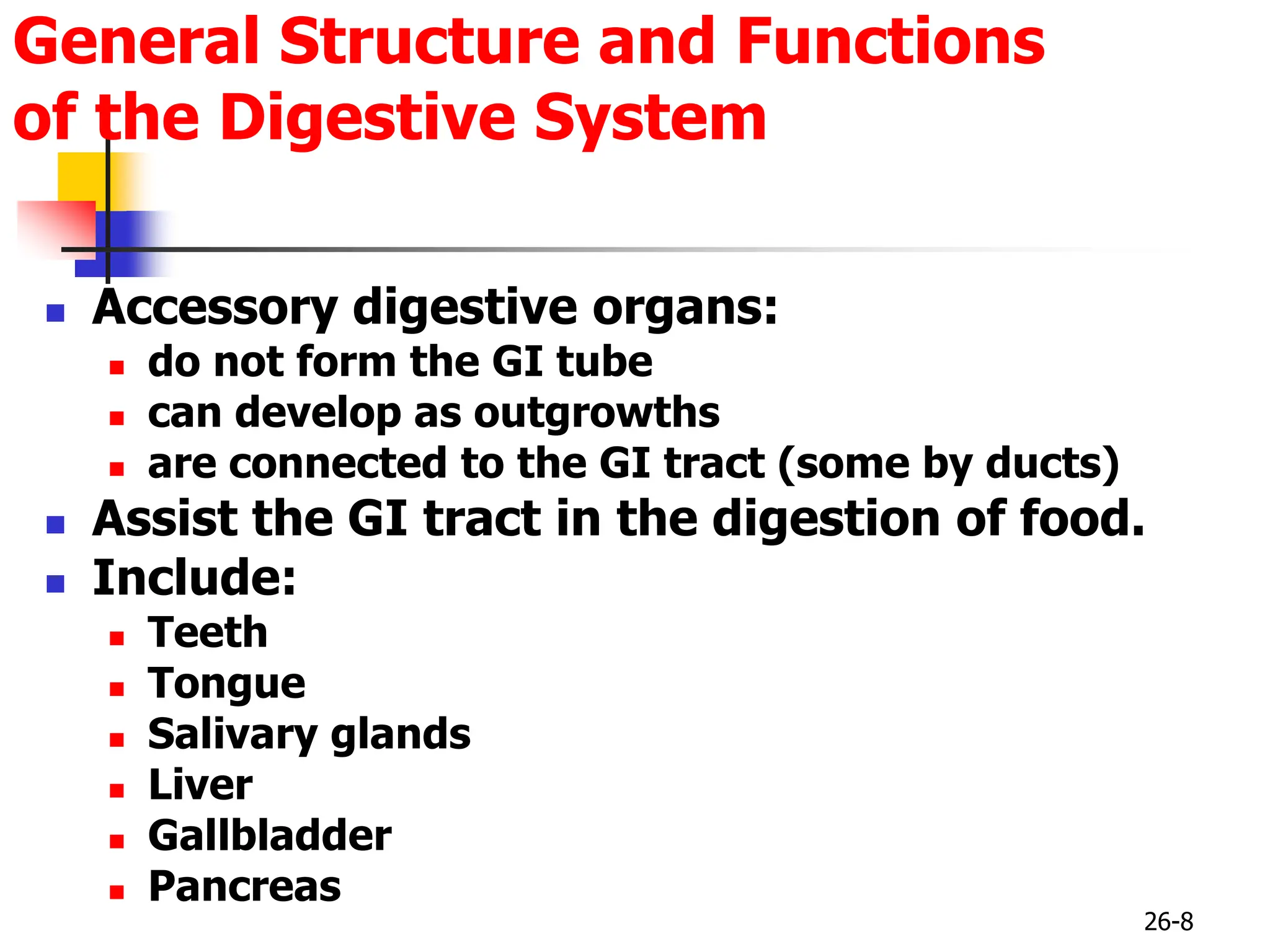 General Structure and Functions of the Digestive System

- Accessory digestive organs:
  - do not form the GI tube
  - can develop as outgrowths
  - are connected to the GI tract (some by ducts)
- Assist the GI tract in the digestion of food.
- Include:
  - Teeth
  - Tongue
  - Salivary glands
  - Liver
  - Gallbladder
  - Pancreas

26-8